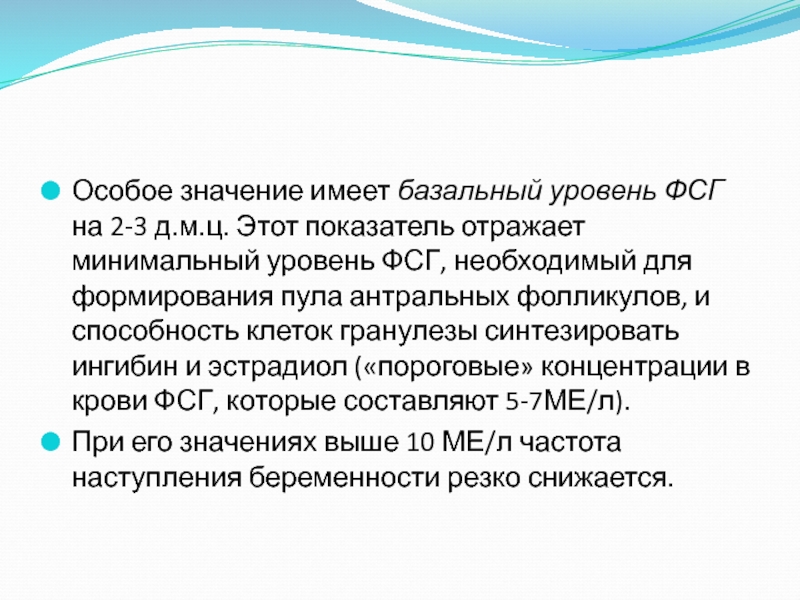 Особое значение имеет базальный уровень ФСГ на 2-3 д.м.ц. Этот показатель отражает минимальный уровень ФСГ, необходимый для формирования пула антральных фолликулов, и способность клеток гранулезы синтезировать ингибин и эстрадиол («пороговые» концентрации в крови ФСГ, которые составляют 5-7МЕ/л).

При его значениях выше 10 МЕ/л частота наступления беременности резко снижается.